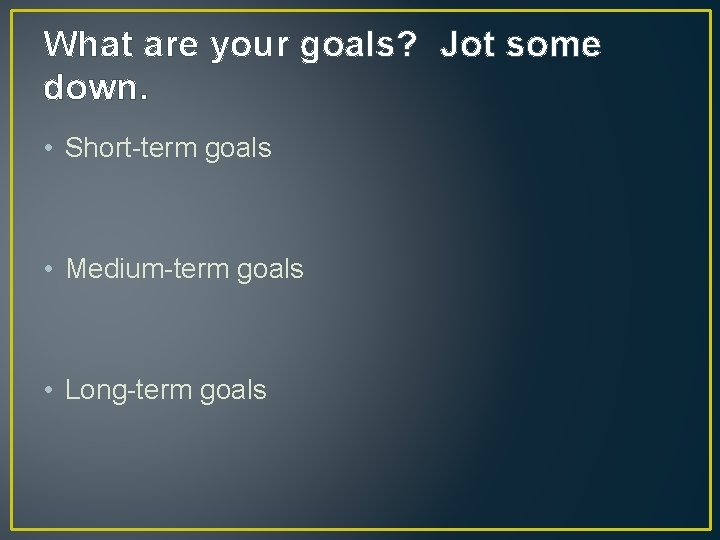 What are your goals? Jot some down.

• Short-term goals

• Medium-term goals

• Long-term goals